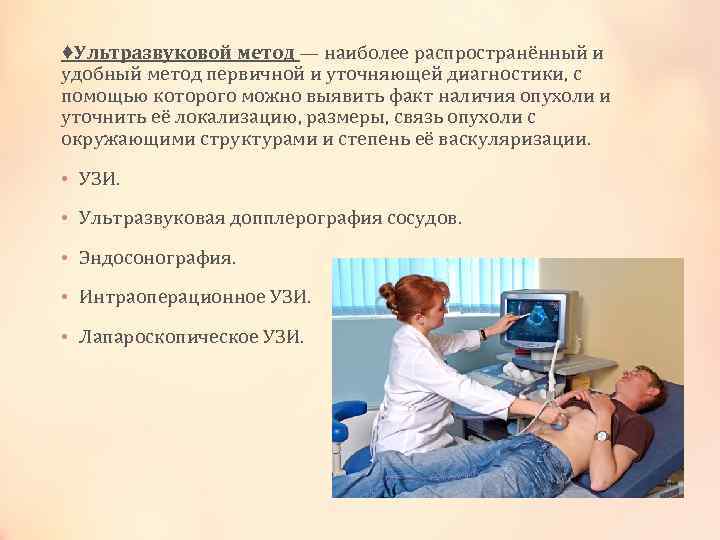 ♦Ультразвуковой метод — наиболее распространённый и удобный метод первичной и уточняющей диагностики, с помощью которого можно выявить факт наличия опухоли и уточнить её локализацию, размеры, связь опухоли с окружающими структурами и степень её васкуляризации.

• УЗИ.
• Ультразвуковая допплерография сосудов.
• Эндосонография.
• Интраоперационное УЗИ.
• Лапароскопическое УЗИ.